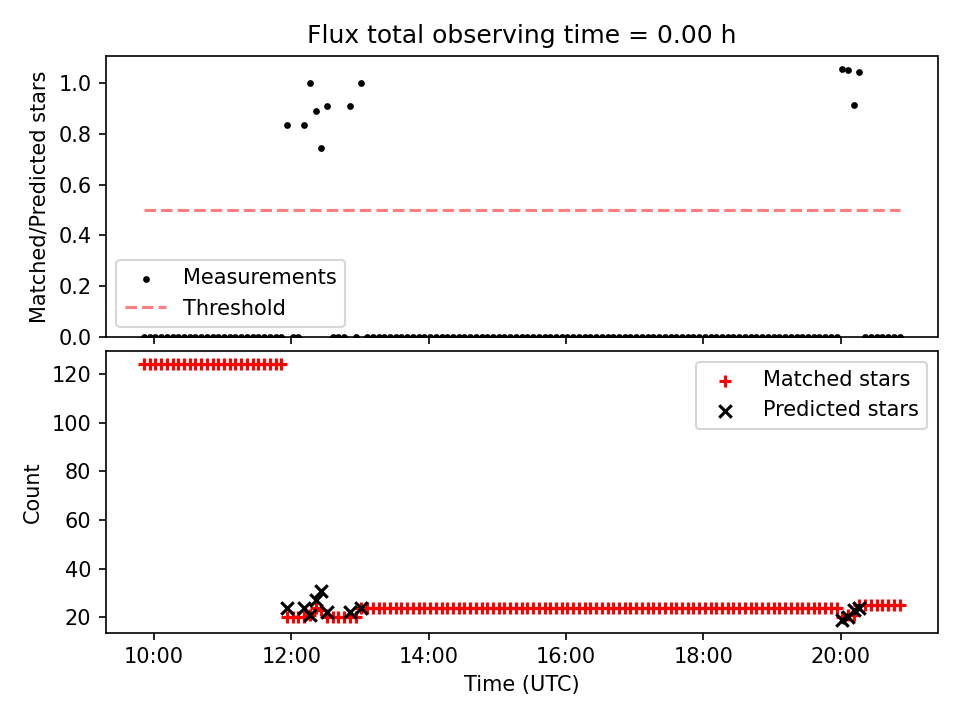 Flux total observing time = 0.00 h

Matched/Predicted stars

1.0
0.8
0.6
0.4
0.2
0.0

Measurements
Threshold

Count

120
100
80
60
40
20

Matched stars
Predicted stars

10:00
12:00
14:00
16:00
18:00
20:00

Time (UTC)